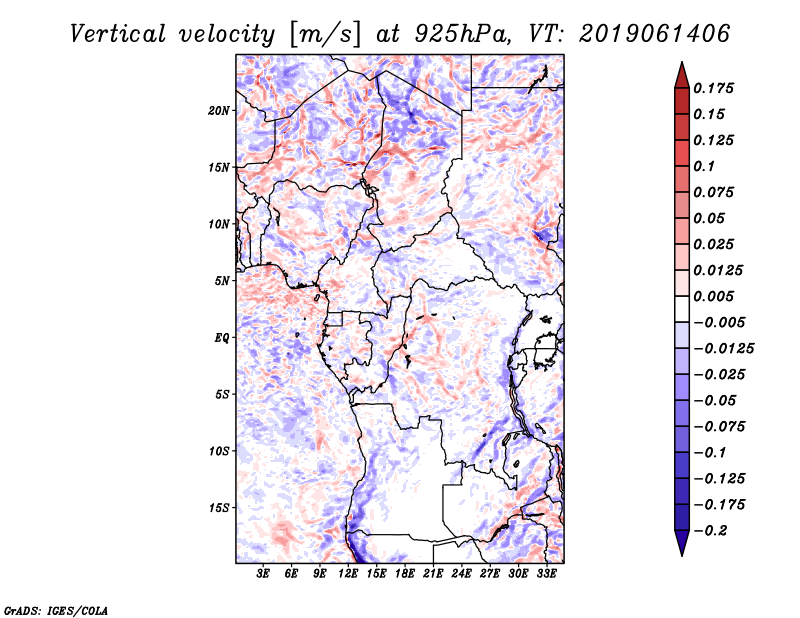 Vertical velocity [m/s] at 925hPa, VT: 2019061406

20N
15N
10N
5N
EQ
5S
10S
15S

3E 6E 9E 12E 15E 18E 21E 24E 27E 30E 33E

0.175
0.15
0.125
0.1
0.075
0.05
0.025
0.0125
0.005
−0.005
−0.0125
−0.025
−0.05
−0.075
−0.1
−0.125
−0.175
−0.2

GrADS: IGES/COLA